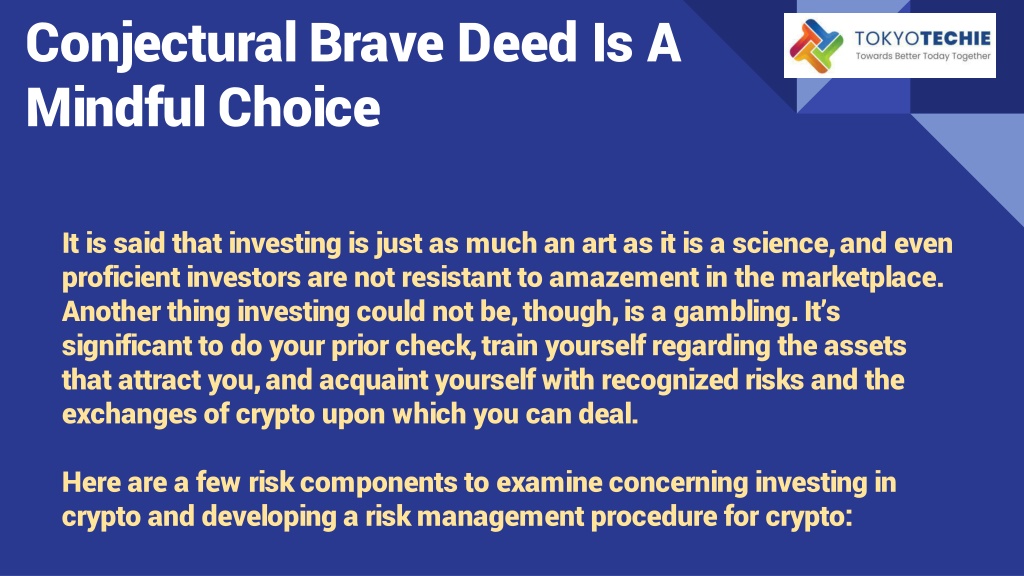 Conjectural Brave Deed Is A Mindful Choice

TOKYOTECHIE
Towards Better Today Together

It is said that investing is just as much an art as it is a science, and even proficient investors are not resistant to amazement in the marketplace. Another thing investing could not be, though, is a gambling. It's significant to do your prior check, train yourself regarding the assets that attract you, and acquaint yourself with recognized risks and the exchanges of crypto upon which you can deal.

Here are a few risk components to examine concerning investing in crypto and developing a risk management procedure for crypto: